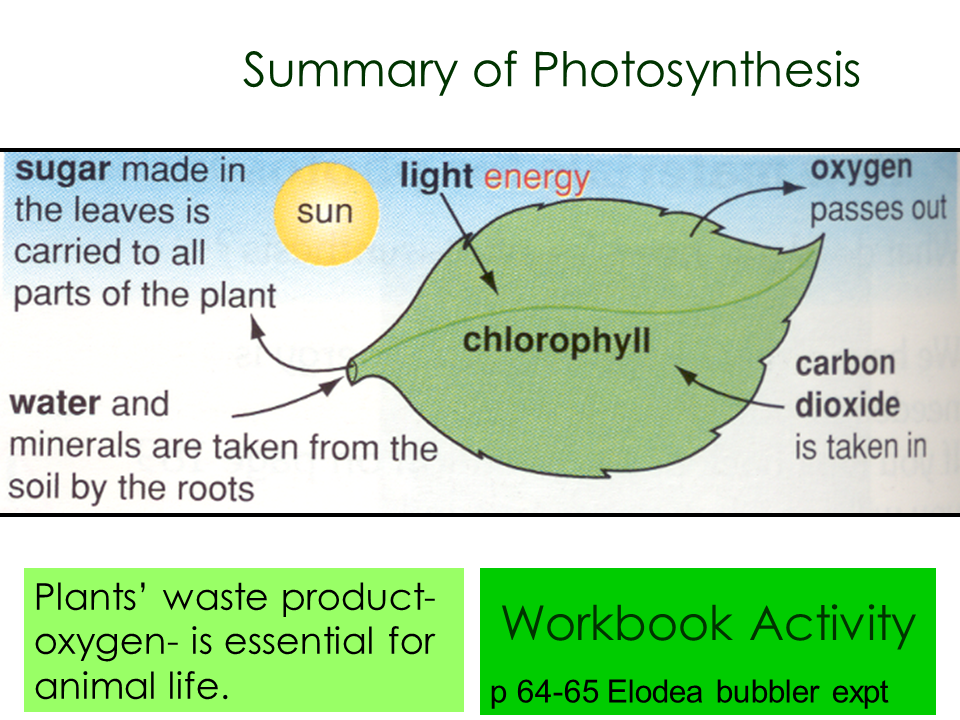 Summary of Photosynthesis

sugar made in the leaves is carried to all parts of the plant

sun

light energy

oxygen passes out

chlorophyll

carbon dioxide is taken in

water and minerals are taken from the soil by the roots

Plants' waste product- oxygen- is essential for animal life.

Workbook Activity

p 64-65 Elodea bubbler expt